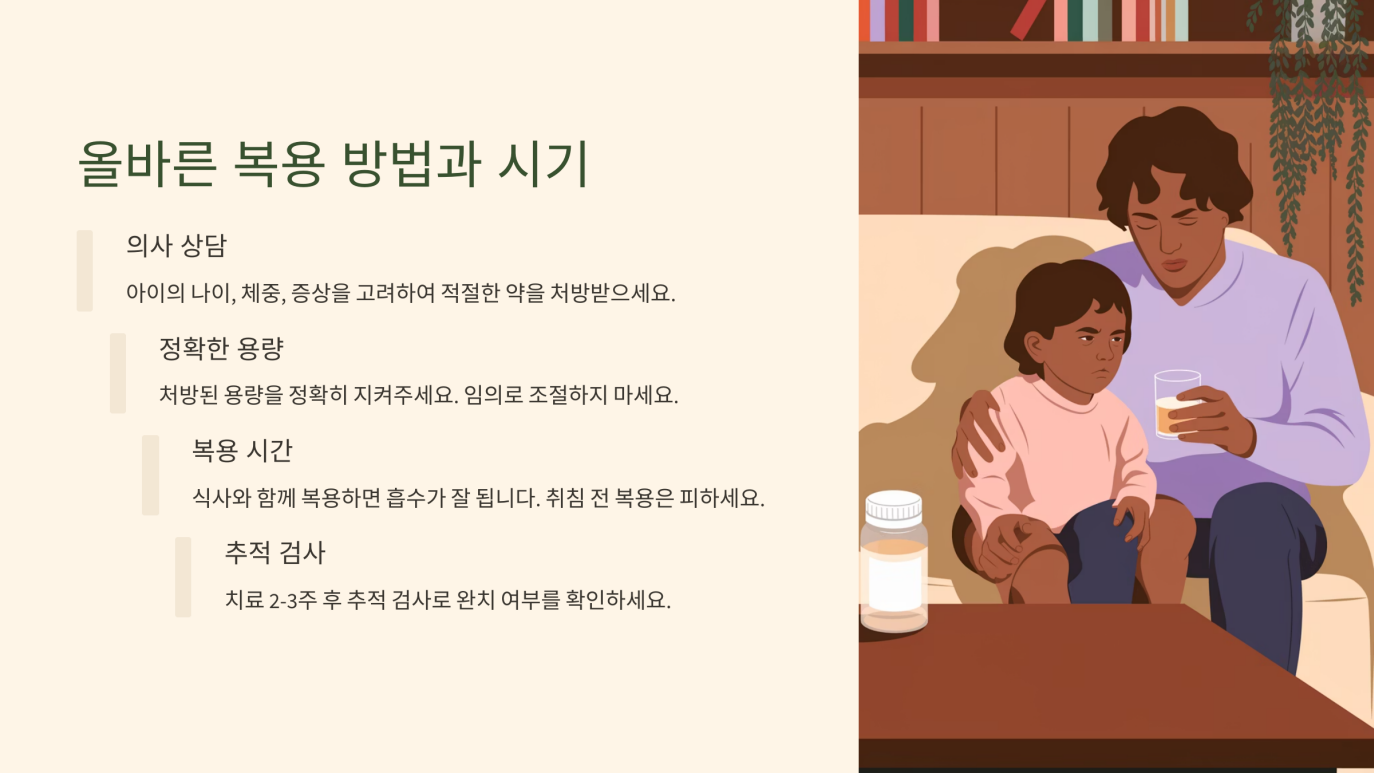 올바른 복용 방법과 시기

의사 상담

아이의 나이, 체중, 증상을 고려하여 적절한 약을 처방받으세요.

정확한 용량

처방된 용량을 정확히 지켜주세요. 임의로 조절하지 마세요.

복용 시간

식사와 함께 복용하면 흡수가 잘 됩니다. 취침 전 복용은 피하세요.

추적 검사

치료 2-3주 후 추적 검사로 완치 여부를 확인하세요.